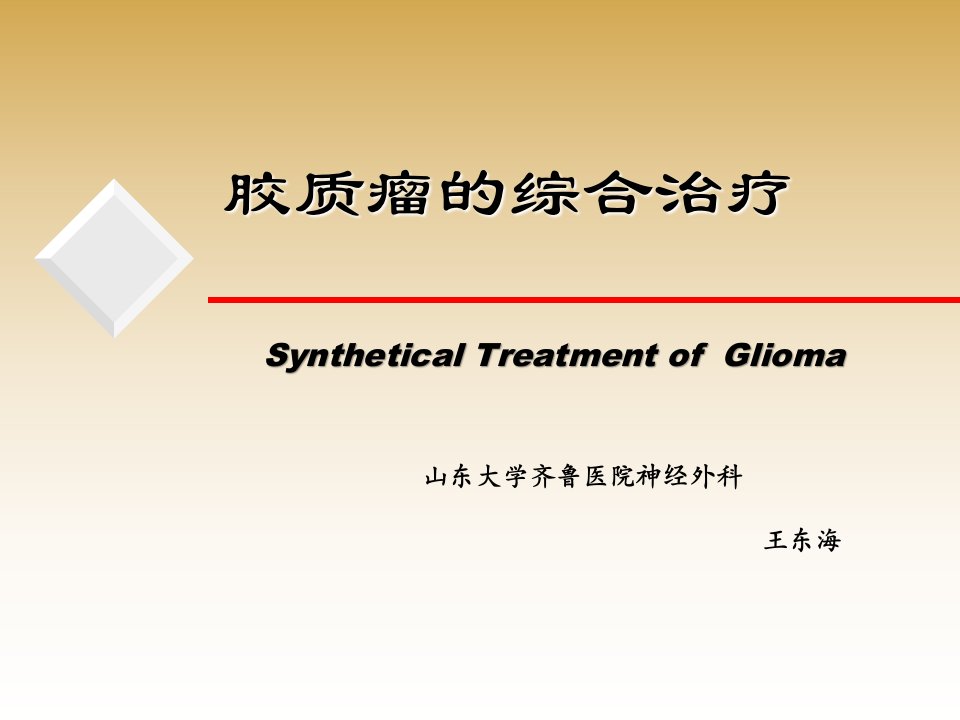 胶质瘤的综合治疗

Synthetical Treatment of Glioma

山东大学齐鲁医院神经外科

王东海